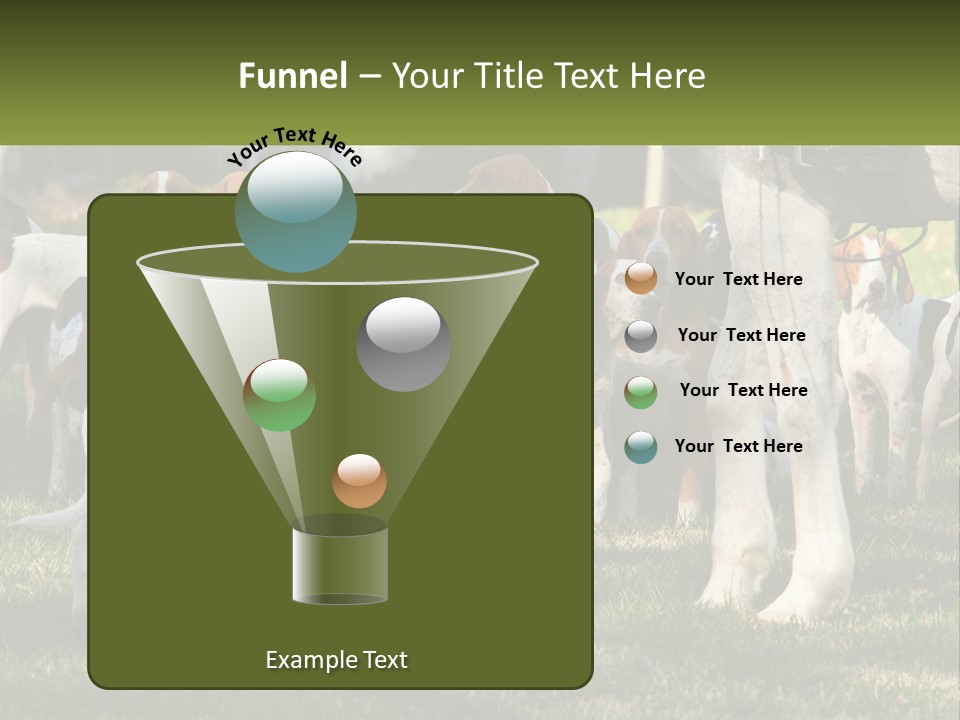 Funnel – Your Title Text Here

Your Text Here

Your Text Here

Your Text Here

Your Text Here

Your Text Here

Example Text